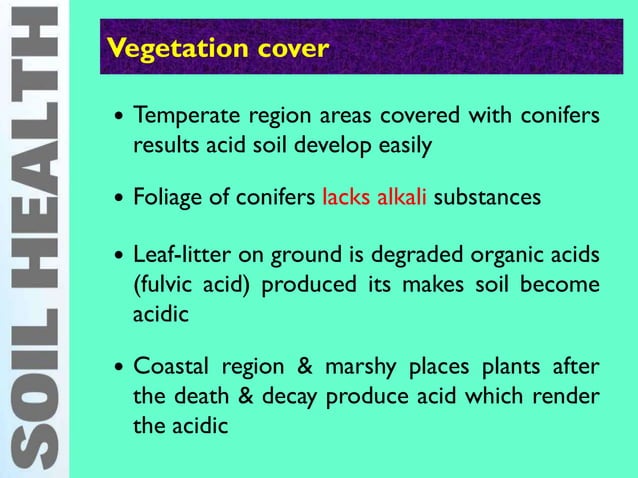 SOIL HEALTH

Vegetation cover

• Temperate region areas covered with conifers results acid soil develop easily

• Foliage of conifers lacks alkali substances

• Leaf-litter on ground is degraded organic acids (fulvic acid) produced its makes soil become acidic

• Coastal region & marshy places plants after the death & decay produce acid which render the acidic